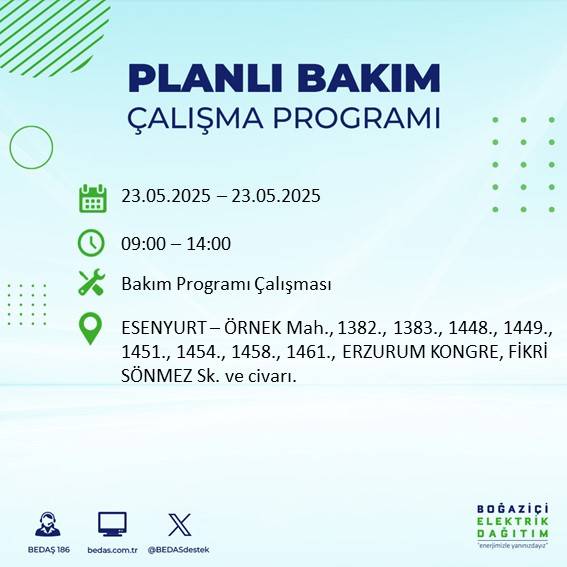 PLANLI BAKIM
ÇALIŞMA PROGRAMI

23.05.2025 – 23.05.2025

09:00 – 14:00

Bakım Programı Çalışması

ESENYURT – ÖRNEK Mah., 1382., 1383., 1448., 1449., 1451., 1454., 1458., 1461., ERZURUM KONGRE, FİKRİ SÖNMEZ Sk. ve civarı.

BEDAŞ 186
bedas.com.tr
@BEDASdestek

BOĞAZİÇİ
ELEKTRİK
DAĞITIM
"enerjimizle yanınızdayız"